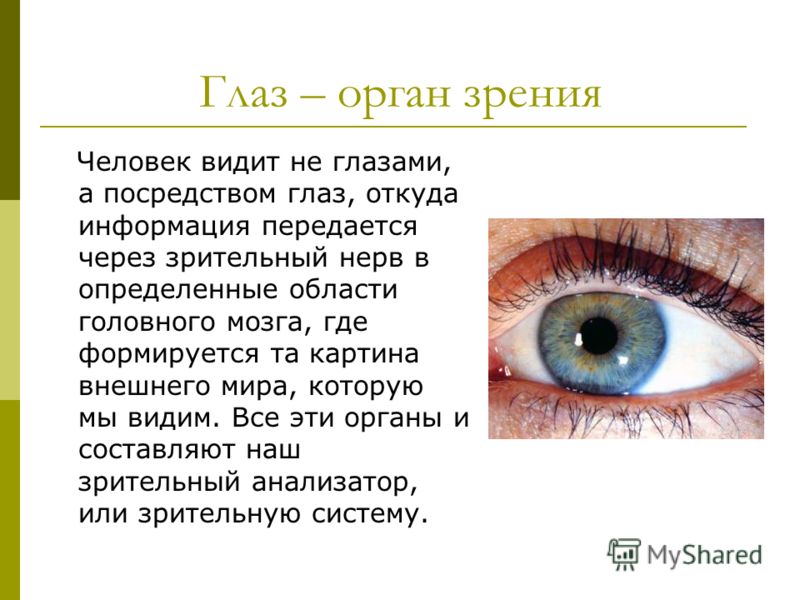 Глаз – орган зрения

Человек видит не глазами, а посредством глаз, откуда информация передается через зрительный нерв в определенные области головного мозга, где формируется та картина внешнего мира, которую мы видим. Все эти органы и составляют наш зрительный анализатор, или зрительную систему.

MyShared